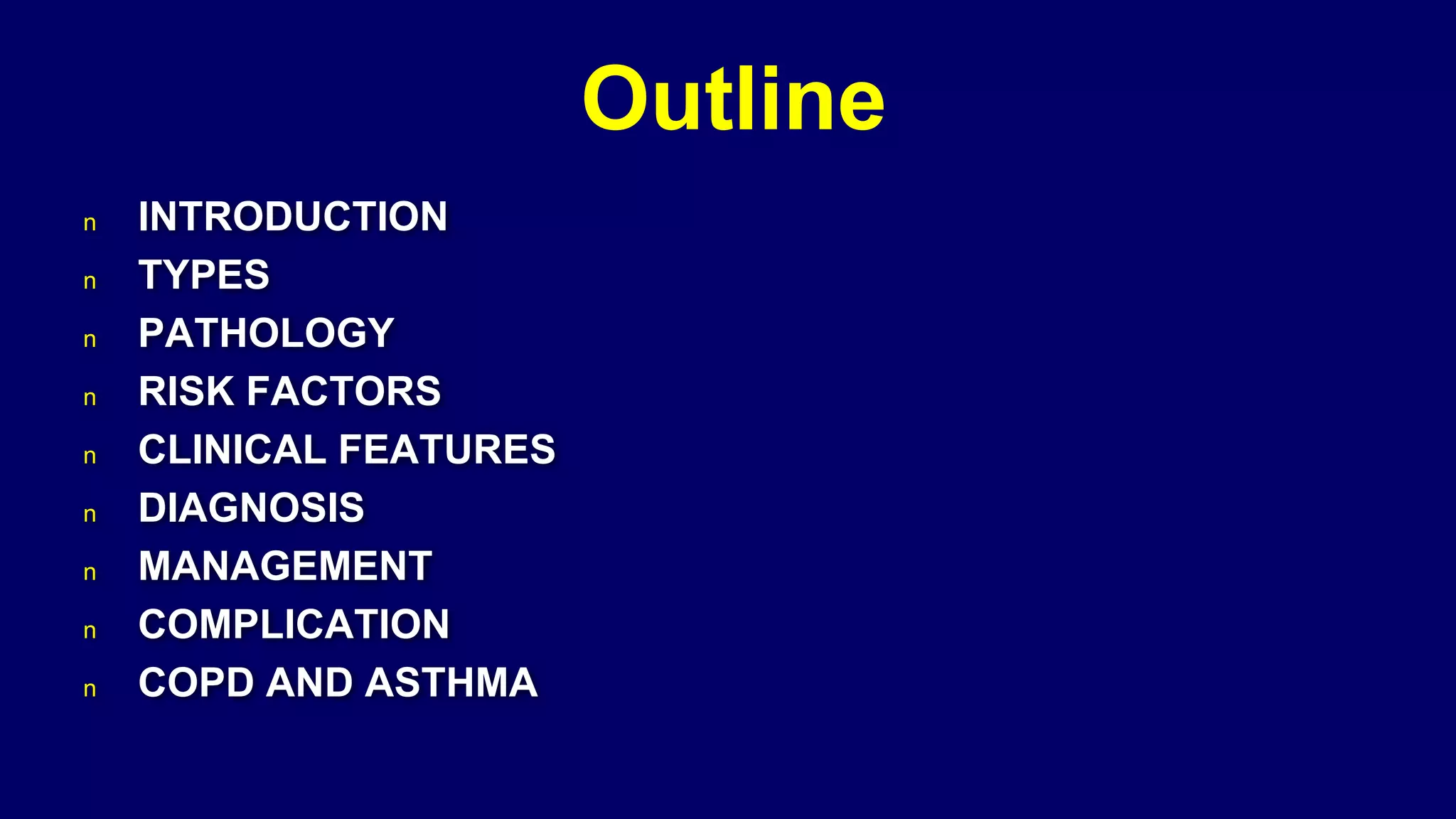 Outline

n INTRODUCTION
n TYPES
n PATHOLOGY
n RISK FACTORS
n CLINICAL FEATURES
n DIAGNOSIS
n MANAGEMENT
n COMPLICATION
n COPD AND ASTHMA